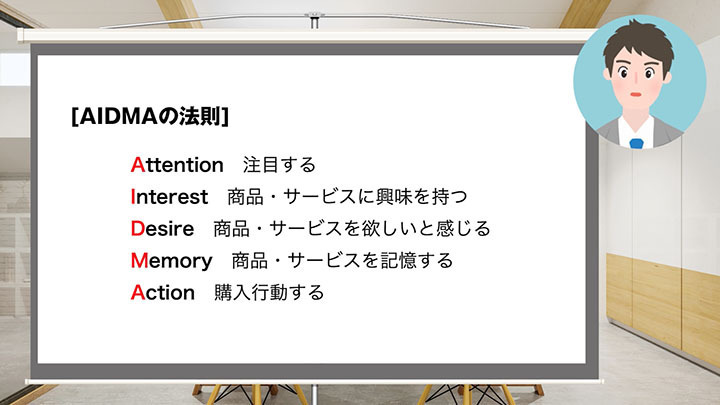 [AIDMAの法則]

Attention　注目する
Interest　商品・サービスに興味を持つ
Desire　商品・サービスを欲しいと感じる
Memory　商品・サービスを記憶する
Action　購入行動する